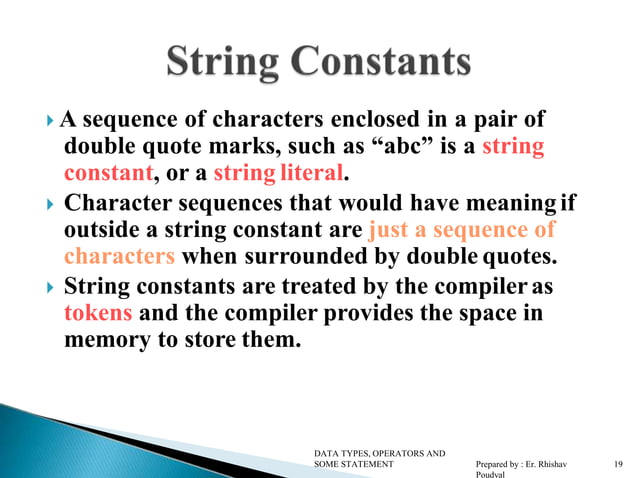 String Constants

A sequence of characters enclosed in a pair of double quote marks, such as “abc” is a string constant, or a string literal.

Character sequences that would have meaning if outside a string constant are just a sequence of characters when surrounded by double quotes.

String constants are treated by the compiler as tokens and the compiler provides the space in memory to store them.

DATA TYPES, OPERATORS AND SOME STATEMENT

Prepared by : Er. Rhishav Poudyal

19